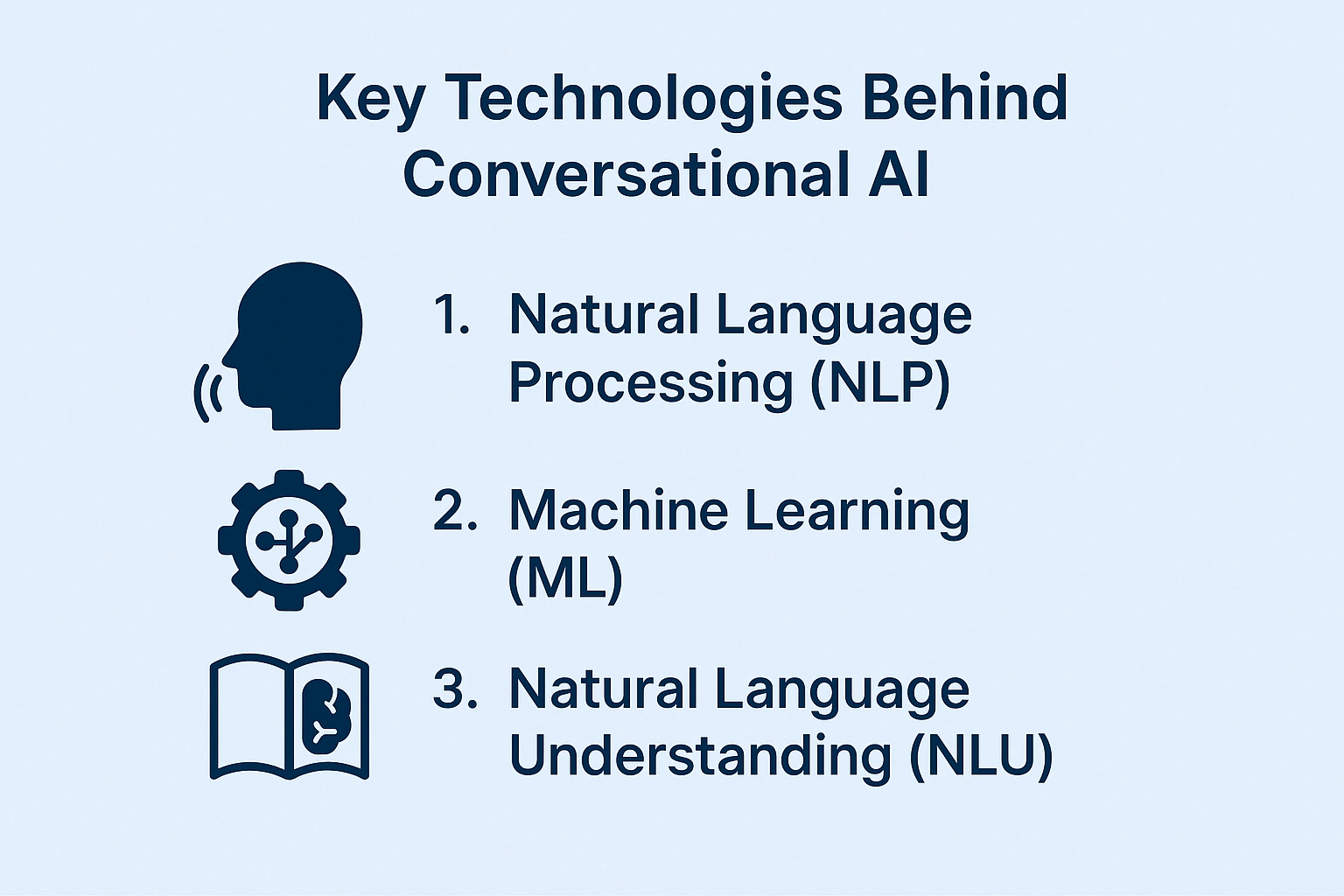 Key Technologies Behind Conversational AI

1. Natural Language Processing (NLP)

2. Machine Learning (ML)

3. Natural Language Understanding (NLU)